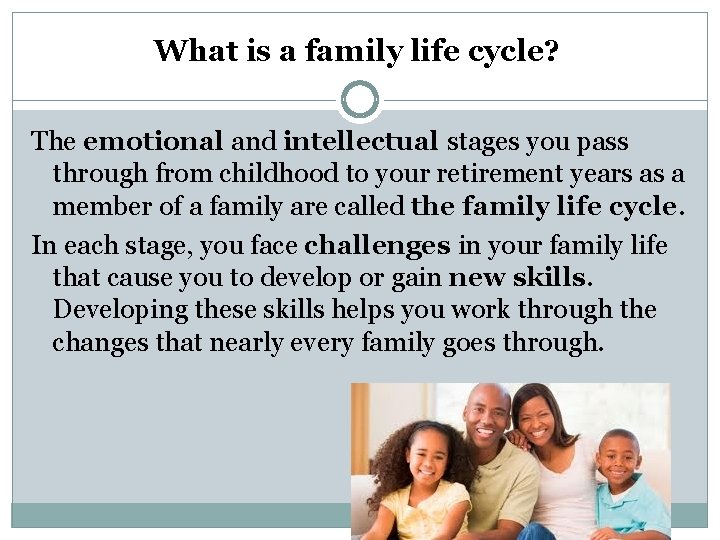 What is a family life cycle?

The emotional and intellectual stages you pass through from childhood to your retirement years as a member of a family are called the family life cycle.

In each stage, you face challenges in your family life that cause you to develop or gain new skills. Developing these skills helps you work through the changes that nearly every family goes through.